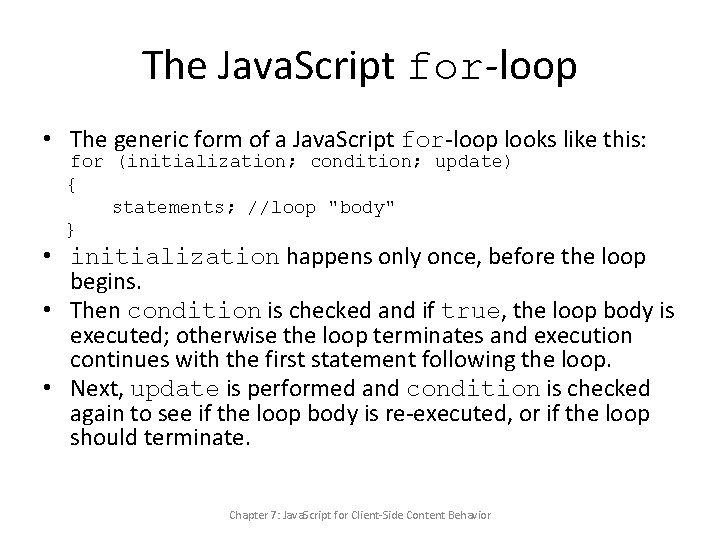 The JavaScript for-loop

• The generic form of a JavaScript for-loop looks like this:
for (initialization; condition; update)
{
    statements; //loop "body"
}
• initialization happens only once, before the loop begins.
• Then condition is checked and if true, the loop body is executed; otherwise the loop terminates and execution continues with the first statement following the loop.
• Next, update is performed and condition is checked again to see if the loop body is re-executed, or if the loop should terminate.

Chapter 7: JavaScript for Client-Side Content Behavior